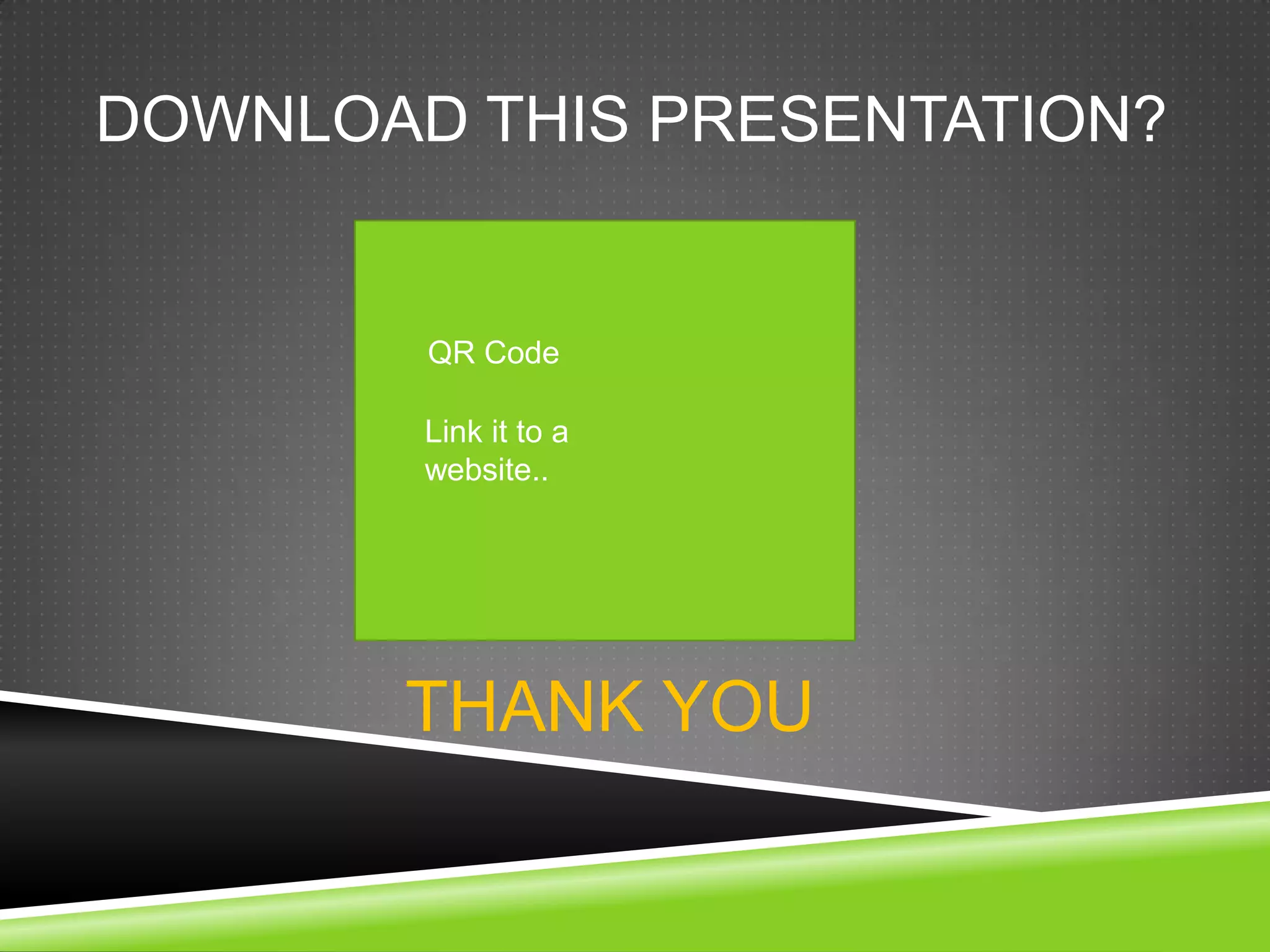 DOWNLOAD THIS PRESENTATION?

QR Code

Link it to a website..

THANK YOU